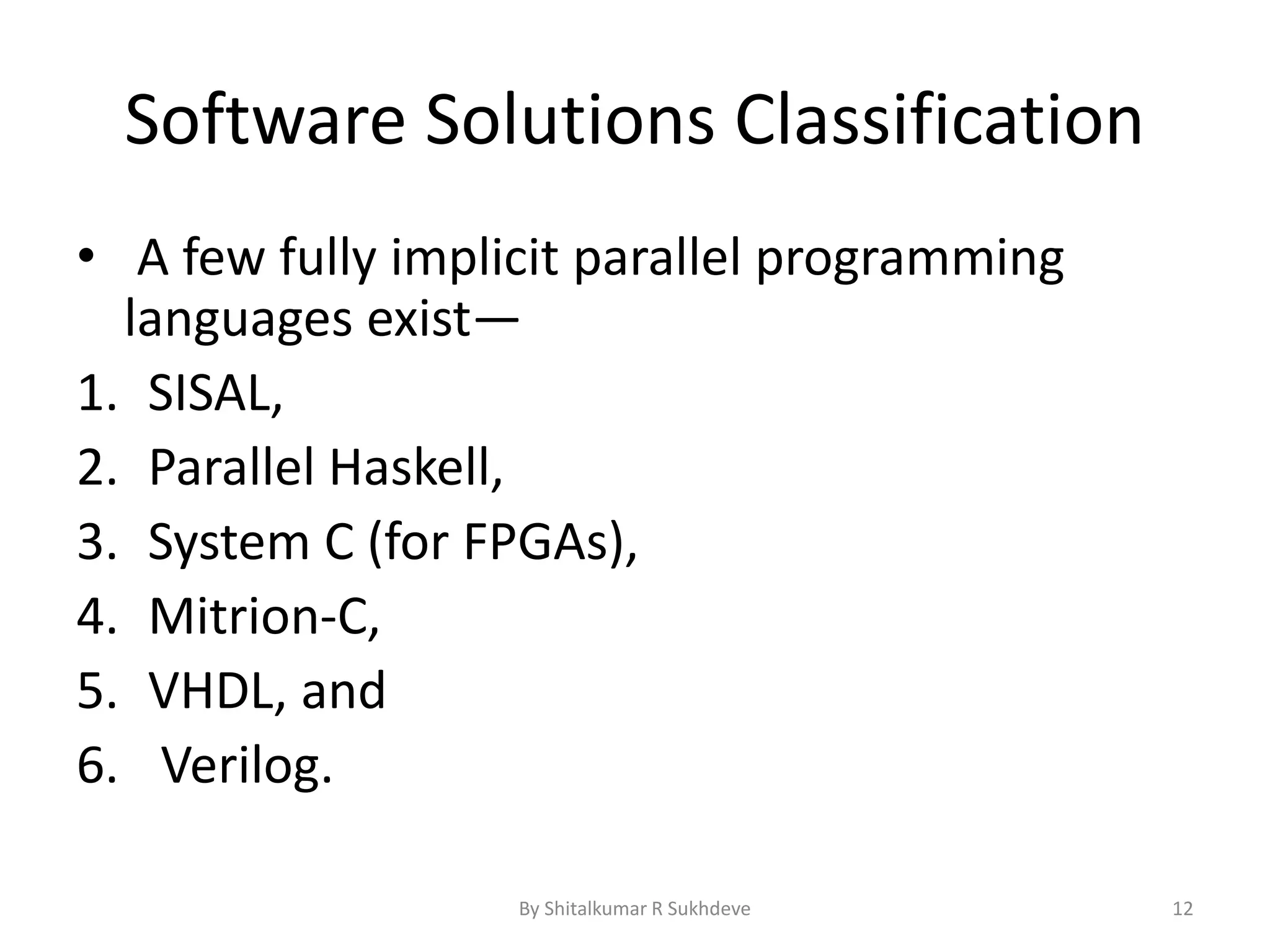 Software Solutions Classification

• A few fully implicit parallel programming languages exist—

1. SISAL,
2. Parallel Haskell,
3. System C (for FPGAs),
4. Mitrion-C,
5. VHDL, and
6. Verilog.

By Shitalkumar R Sukhdeve

12